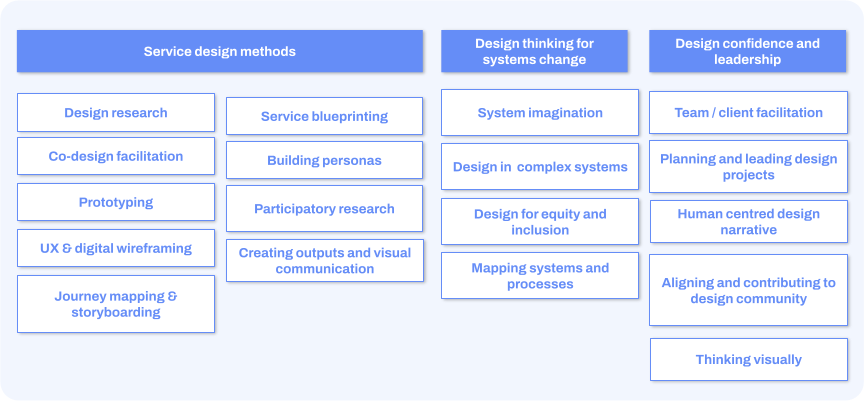 Service design methods

Design research

Co-design facilitation

Prototyping

UX & digital wireframing

Journey mapping & storyboarding

Service blueprinting

Building personas

Participatory research

Creating outputs and visual communication

Design thinking for systems change

System imagination

Design in complex systems

Design for equity and inclusion

Mapping systems and processes

Design confidence and leadership

Team / client facilitation

Planning and leading design projects

Human centred design narrative

Aligning and contributing to design community

Thinking visually